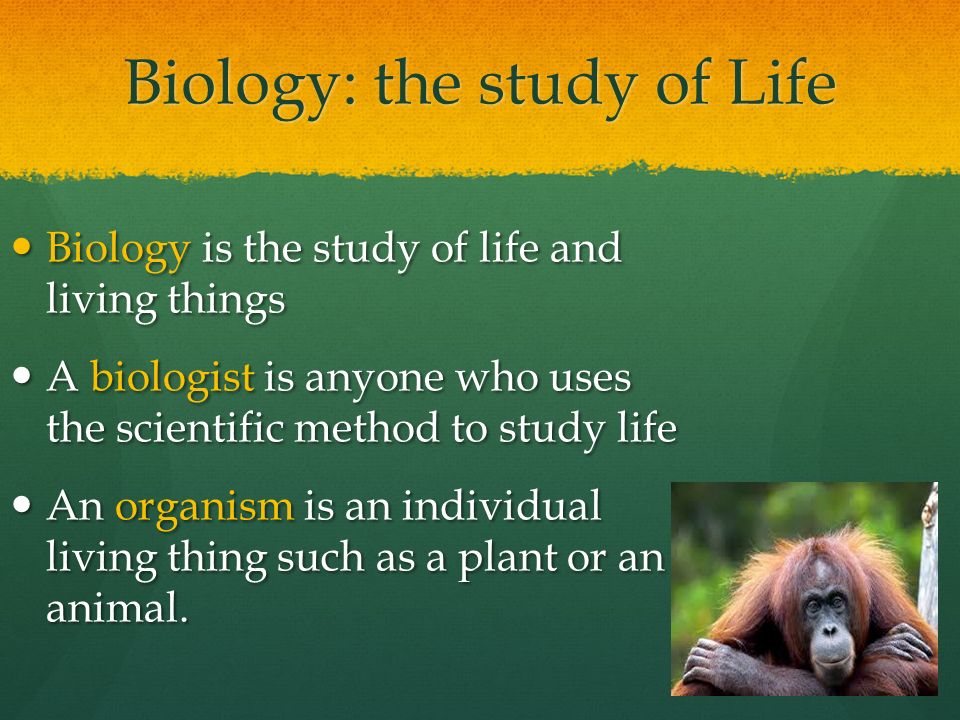 Biology: the study of Life

• Biology is the study of life and living things

• A biologist is anyone who uses the scientific method to study life

• An organism is an individual living thing such as a plant or an animal.